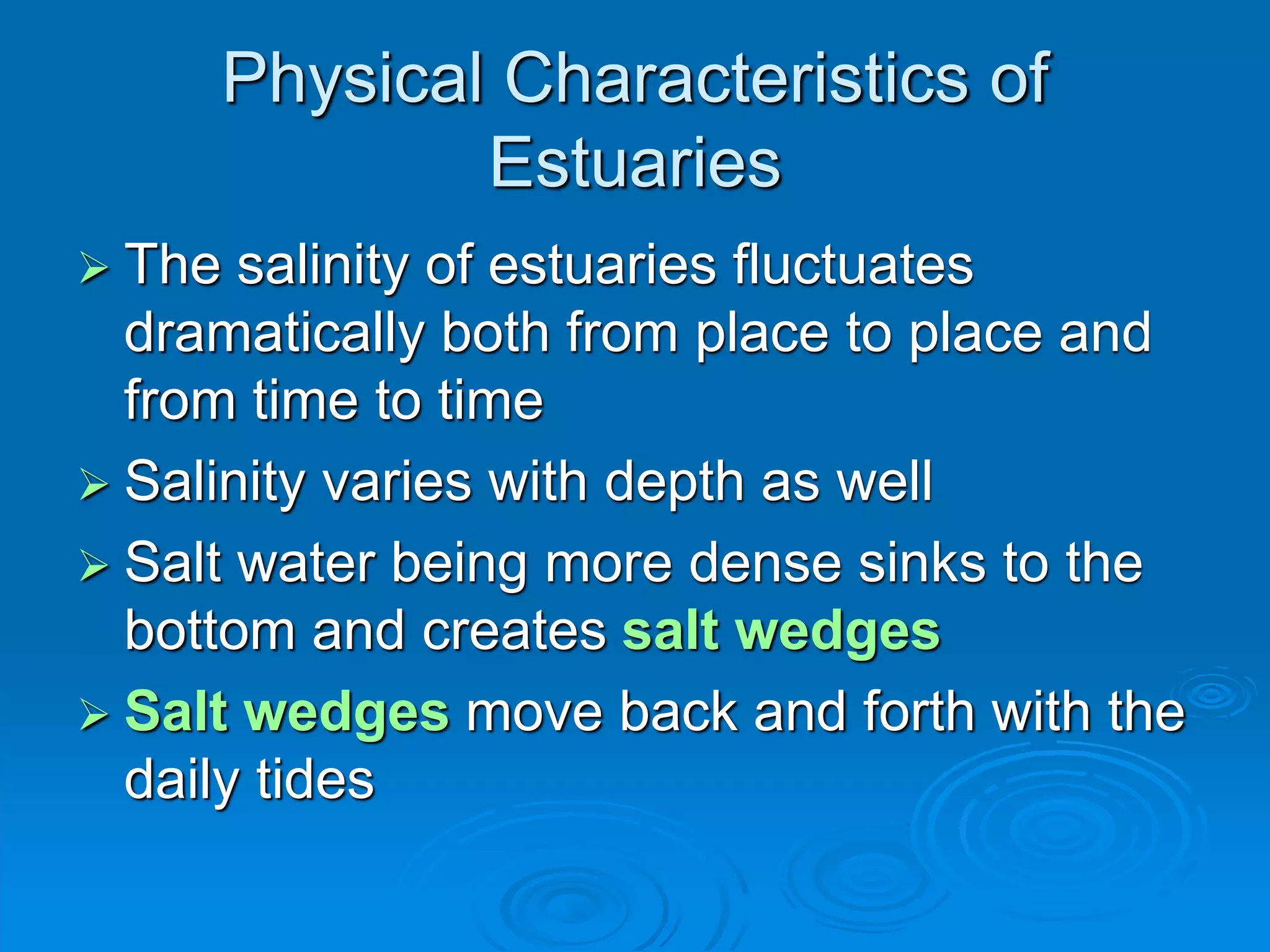 Physical Characteristics of Estuaries

➢ The salinity of estuaries fluctuates dramatically both from place to place and from time to time

➢ Salinity varies with depth as well

➢ Salt water being more dense sinks to the bottom and creates salt wedges

➢ Salt wedges move back and forth with the daily tides